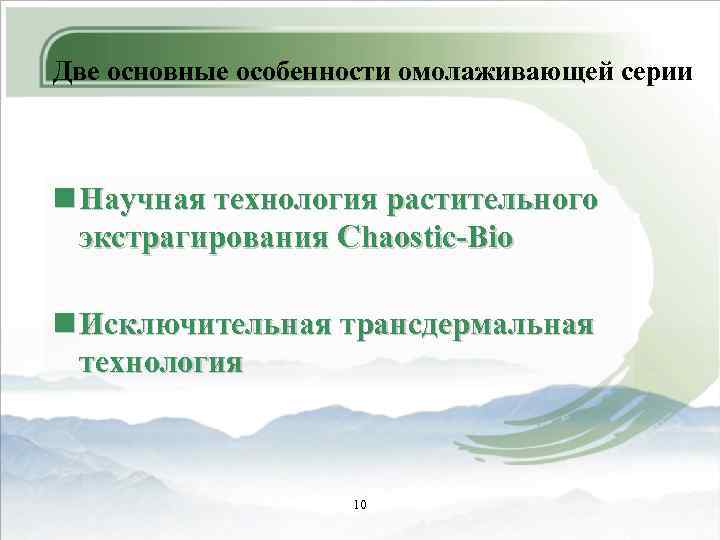 Две основные особенности омолаживающей серии

■ Научная технология растительного экстрагирования Chaostic-Bio

■ Исключительная трансдермальная технология

10